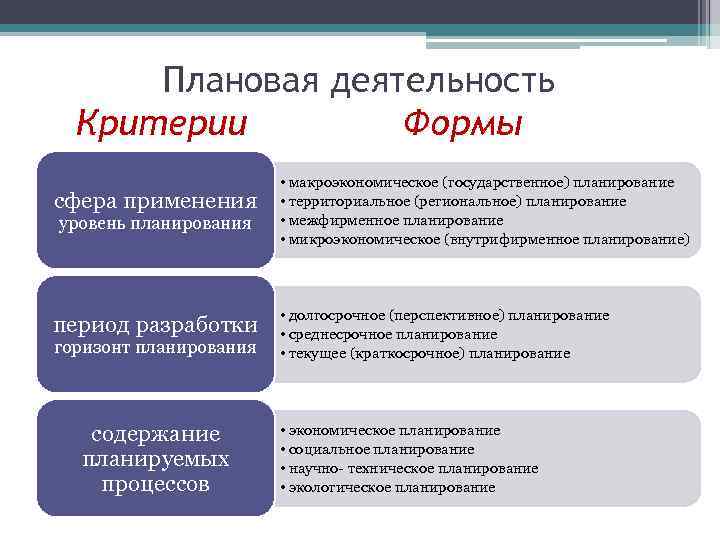 Плановая деятельность

Критерии

Формы

сфера применения
уровень планирования

• макроэкономическое (государственное) планирование
• территориальное (региональное) планирование
• межфирменное планирование
• микроэкономическое (внутрифирменное планирование)

период разработки
горизонт планирования

• долгосрочное (перспективное) планирование
• среднесрочное планирование
• текущее (краткосрочное) планирование

содержание планируемых процессов

• экономическое планирование
• социальное планирование
• научно- техническое планирование
• экологическое планирование